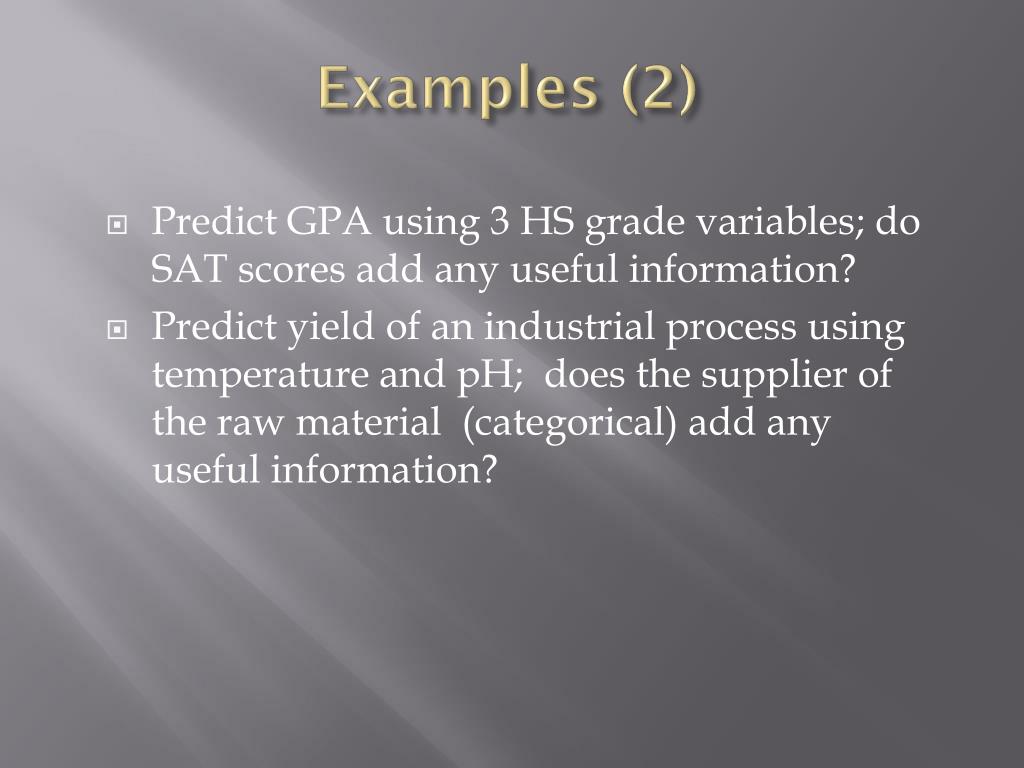 Examples (2)

Predict GPA using 3 HS grade variables; do SAT scores add any useful information?

Predict yield of an industrial process using temperature and pH; does the supplier of the raw material (categorical) add any useful information?